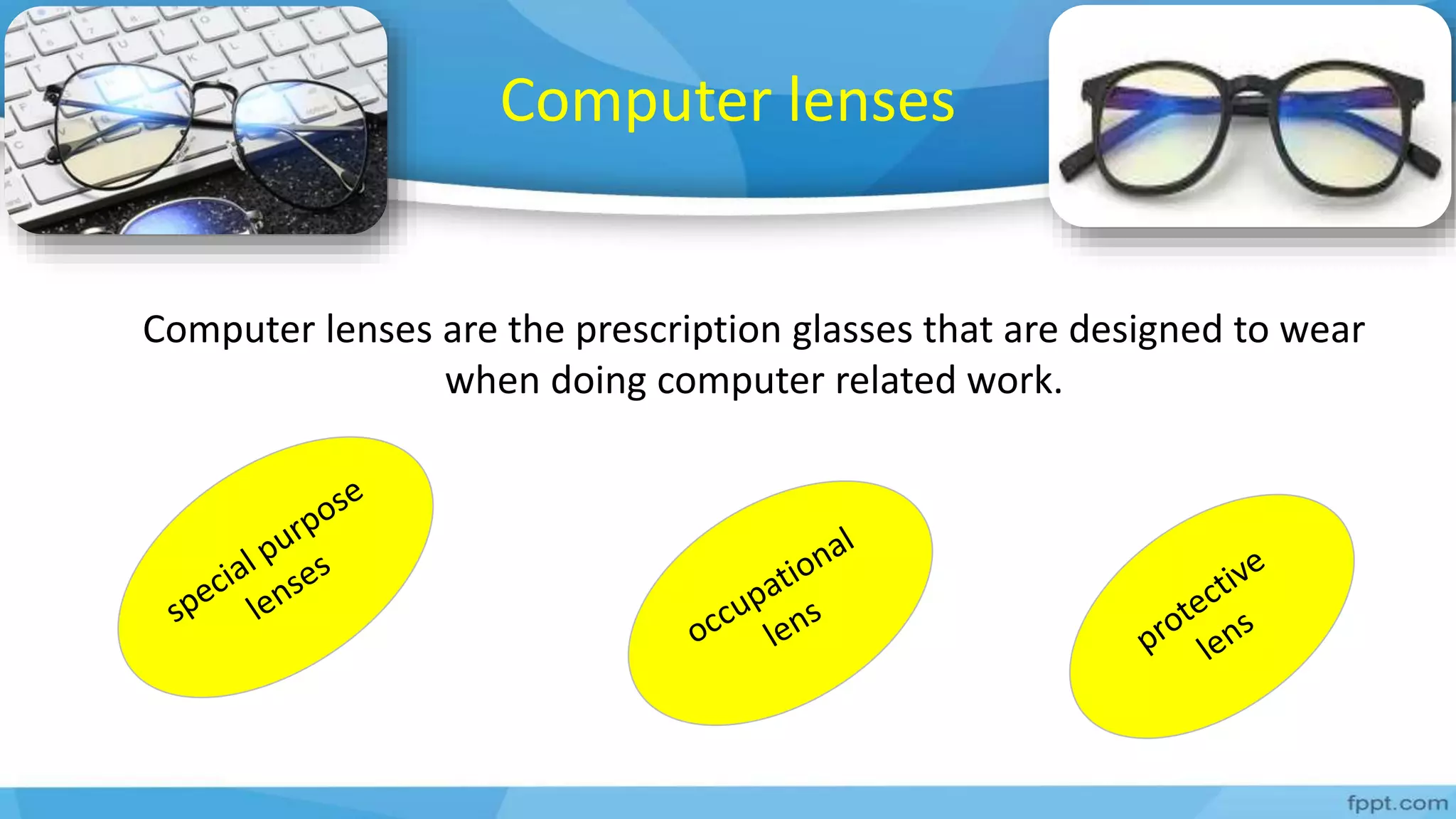 Computer lenses

Computer lenses are the prescription glasses that are designed to wear when doing computer related work.

special purpose lenses

occupational lens

protective lens

fppt.com